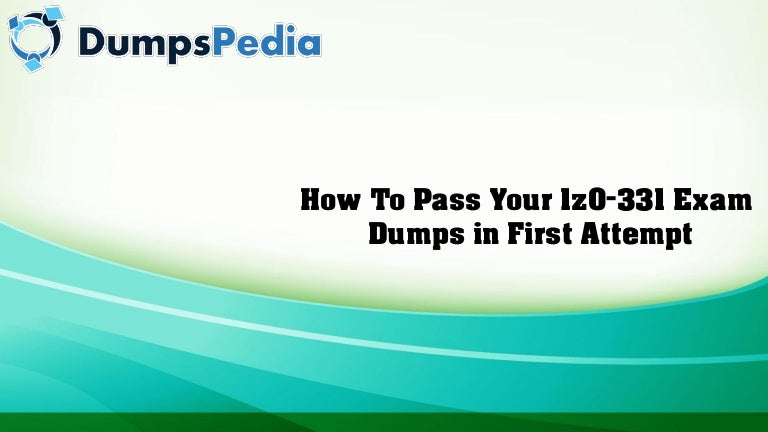 DumpsPedia

How To Pass Your 1z0-331 Exam Dumps in First Attempt